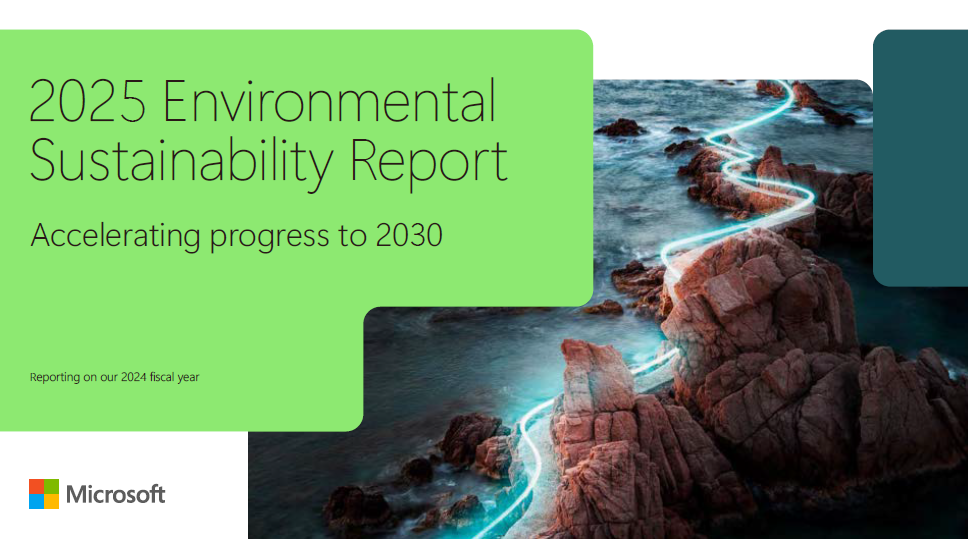 2025 Environmental Sustainability Report

Accelerating progress to 2030

Reporting on our 2024 fiscal year

Microsoft